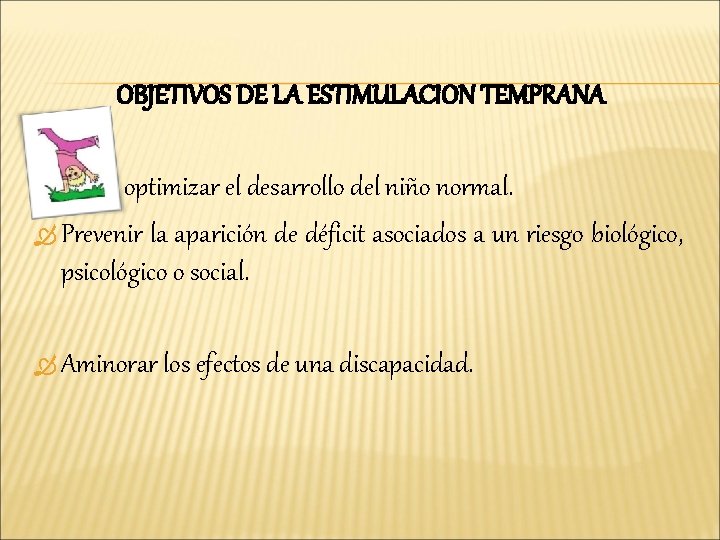 OBJETIVOS DE LA ESTIMULACION TEMPRANA

optimizar el desarrollo del niño normal.

Prevenir la aparición de déficit asociados a un riesgo biológico, psicológico o social.

Aminorar los efectos de una discapacidad.